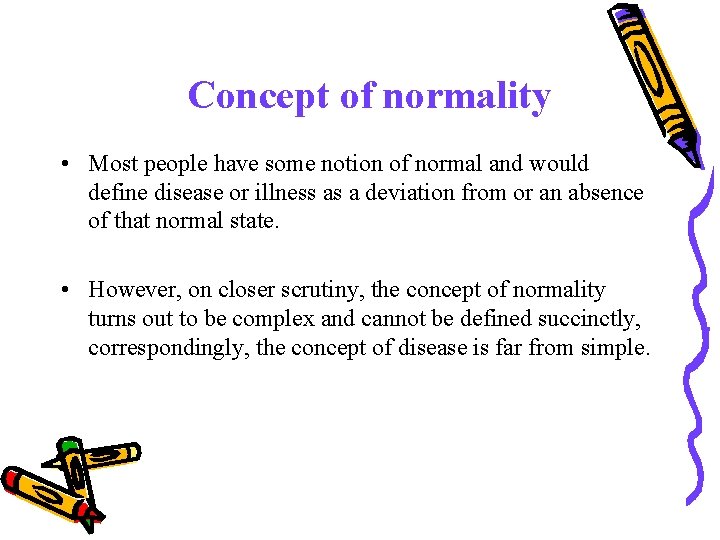 Concept of normality

• Most people have some notion of normal and would define disease or illness as a deviation from or an absence of that normal state.

• However, on closer scrutiny, the concept of normality turns out to be complex and cannot be defined succinctly, correspondingly, the concept of disease is far from simple.